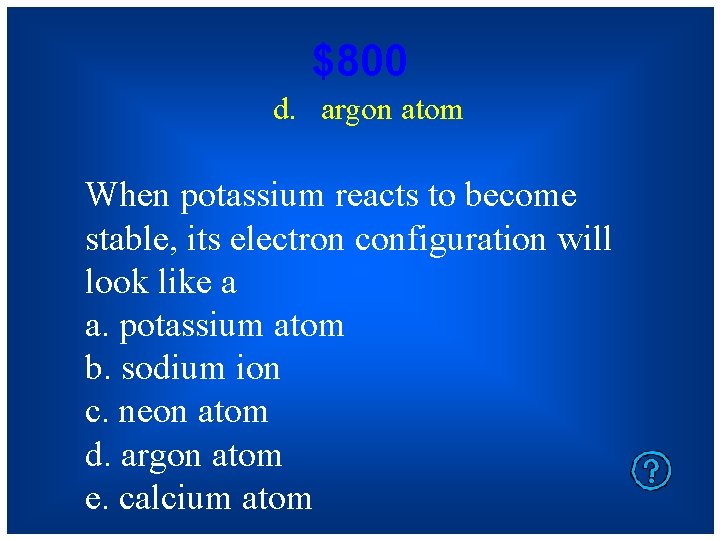 $800

d. argon atom

When potassium reacts to become stable, its electron configuration will look like a

a. potassium atom

b. sodium ion

c. neon atom

d. argon atom

e. calcium atom

?